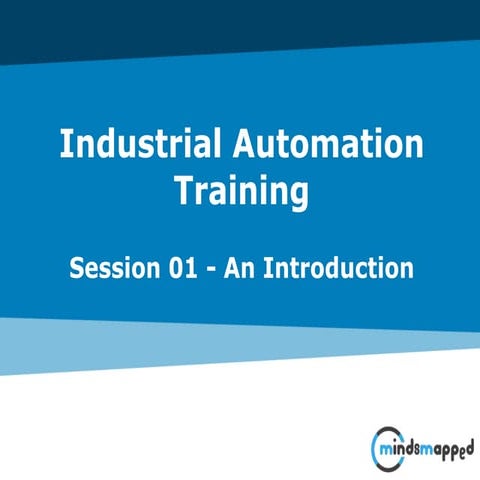 Industrial Automation Training

Session 01 - An Introduction

mindsmapped